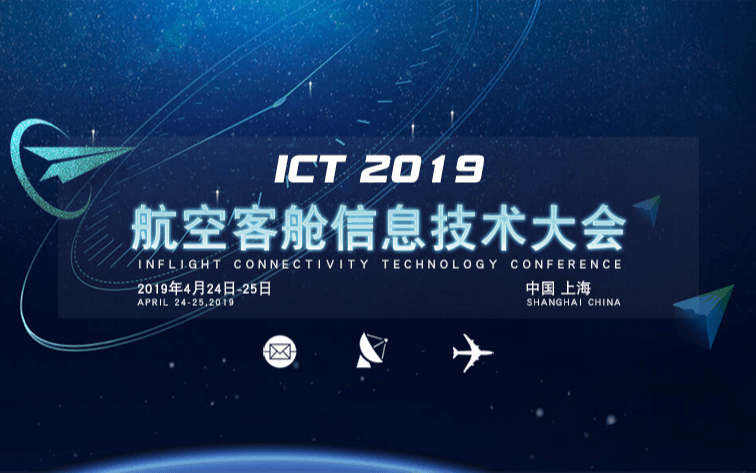 ICT 2019
航空客舱信息技术大会
INFLIGHT CONNECTIVITY TECHNOLOGY CONFERENCE

2019年4月24日-25日
APRIL 24-25,2019

中国 上海
SHANGHAI CHINA